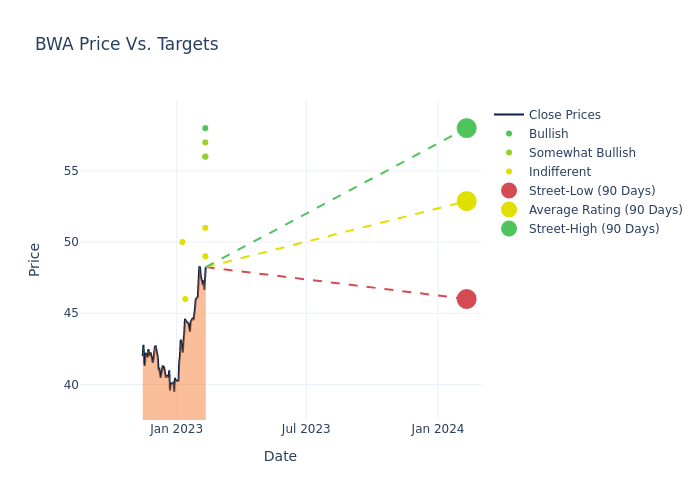 BWA Price Vs. Targets

Price

55
50
45
40

Jan 2023
Jul 2023
Jan 2024

Date

Close Prices
Bullish
Somewhat Bullish
Indifferent
Street-Low (90 Days)
Average Rating (90 Days)
Street-High (90 Days)